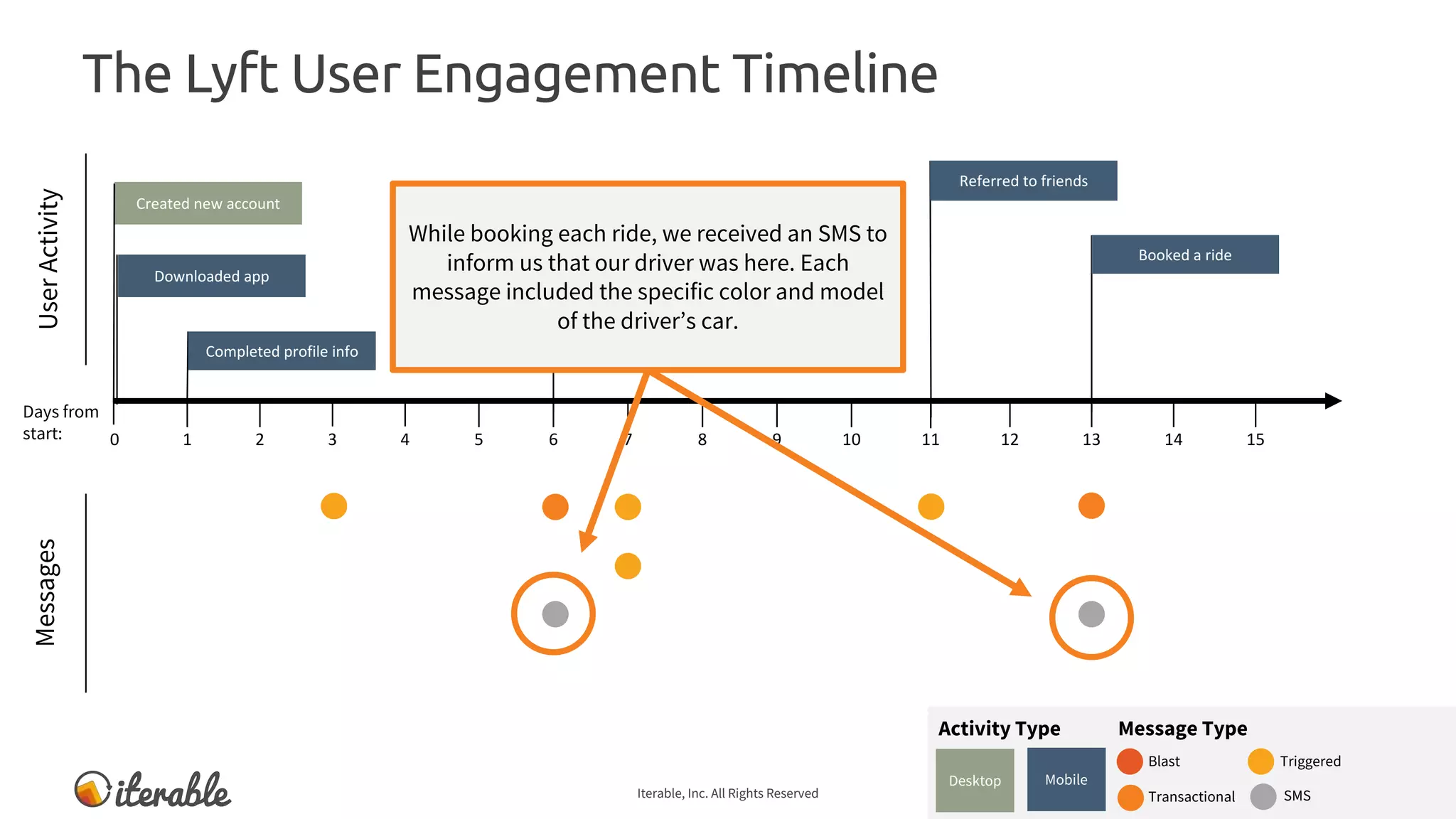 The Lyft User Engagement Timeline

User Activity

Created new account

Downloaded app

Completed profile info

While booking each ride, we received an SMS to inform us that our driver was here. Each message included the specific color and model of the driver's car.

Referred to friends

Booked a ride

Days from start:

0 1 2 3 4 5 6 7 8 9 10 11 12 13 14 15

Messages

Activity Type

Desktop

Mobile

Message Type

Blast

Triggered

Transactional

SMS

iterable

Iterable, Inc. All Rights Reserved